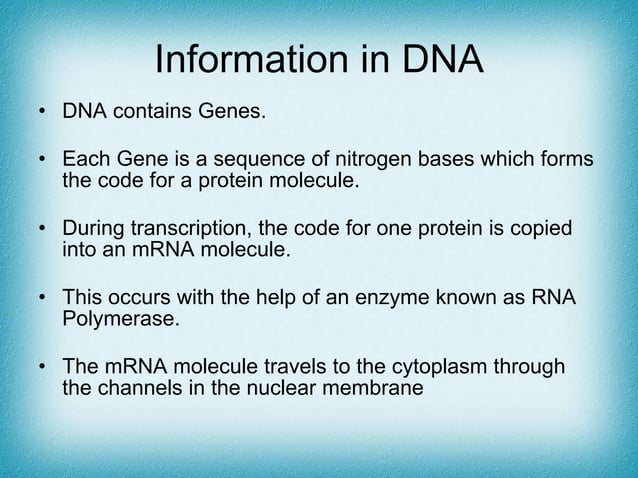 Information in DNA

• DNA contains Genes.

• Each Gene is a sequence of nitrogen bases which forms the code for a protein molecule.

• During transcription, the code for one protein is copied into an mRNA molecule.

• This occurs with the help of an enzyme known as RNA Polymerase.

• The mRNA molecule travels to the cytoplasm through the channels in the nuclear membrane